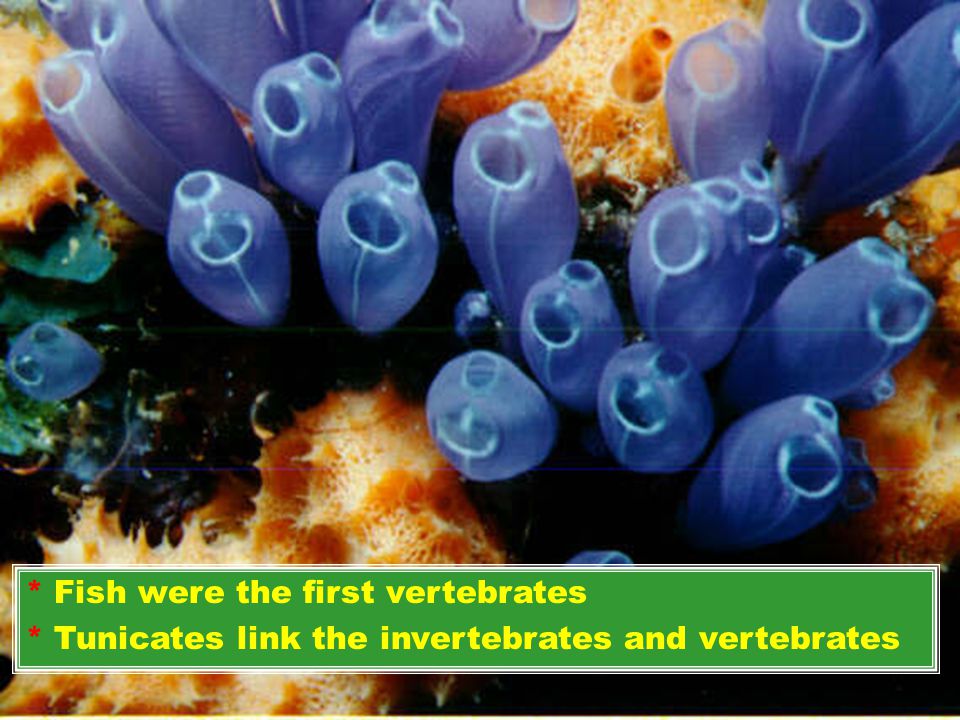 * Fish were the first vertebrates
* Tunicates link the invertebrates and vertebrates